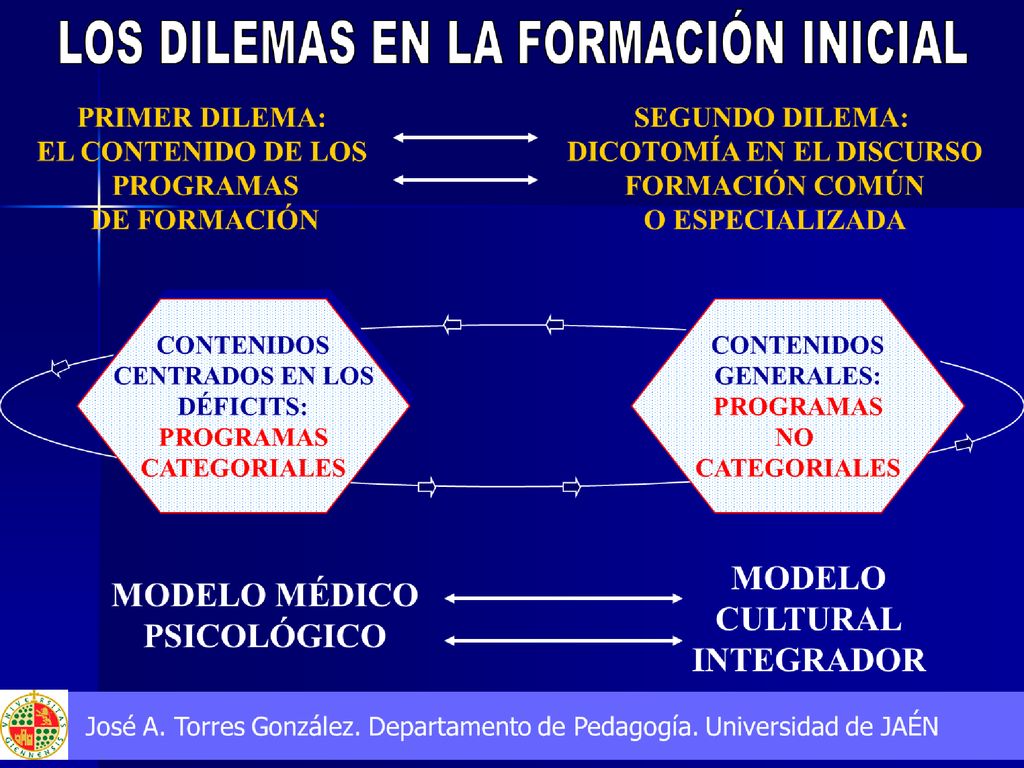 LOS DILEMAS EN LA FORMACIÓN INICIAL

PRIMER DILEMA:
EL CONTENIDO DE LOS PROGRAMAS
DE FORMACIÓN

SEGUNDO DILEMA:
DICOTOMÍA EN EL DISCURSO
FORMACIÓN COMÚN
O ESPECIALIZADA

CONTENIDOS CENTRADOS EN LOS DÉFICITS:
PROGRAMAS CATEGORIALES

CONTENIDOS GENERALES:
PROGRAMAS NO CATEGORIALES

MODELO MÉDICO PSICOLÓGICO

MODELO CULTURAL INTEGRADOR

José A. Torres González. Departamento de Pedagogía. Universidad de JAÉN